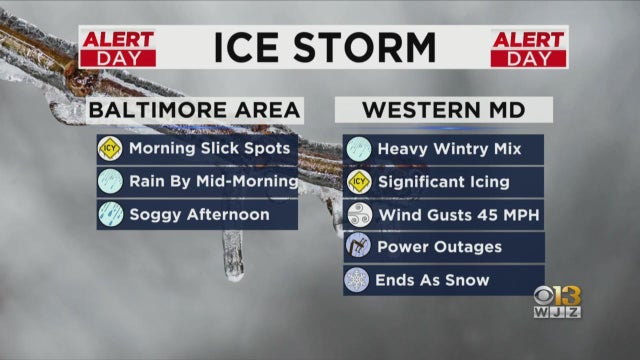 ALERT DAY

ICE STORM

ALERT DAY

BALTIMORE AREA

ICY Morning Slick Spots

Rain By Mid-Morning

Soggy Afternoon

WESTERN MD

Heavy Wintry Mix

ICY Significant Icing

Wind Gusts 45 MPH

Power Outages

Ends As Snow

13 WJZ